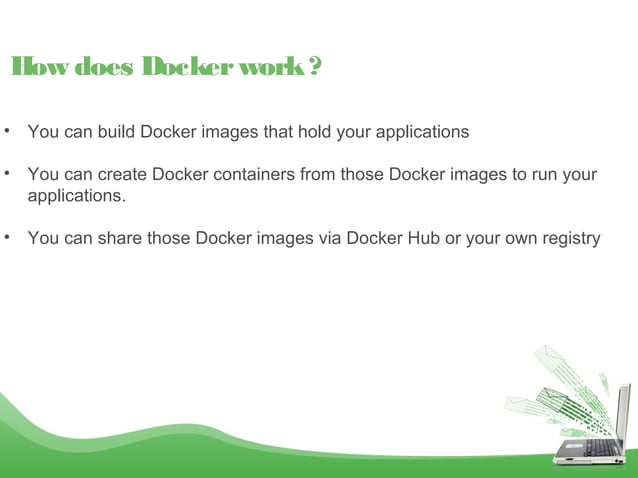 How does Docker work ?

• You can build Docker images that hold your applications

• You can create Docker containers from those Docker images to run your applications.

• You can share those Docker images via Docker Hub or your own registry